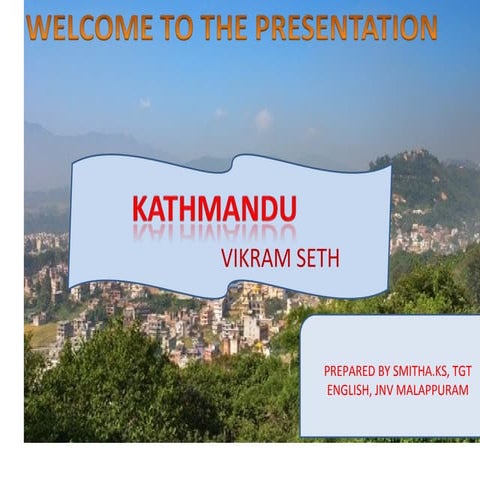 WELCOME TO THE PRESENTATION

KATHMANDU

VIKRAM SETH

PREPARED BY SMITHA.KS, TGT ENGLISH, JNV MALAPPURAM